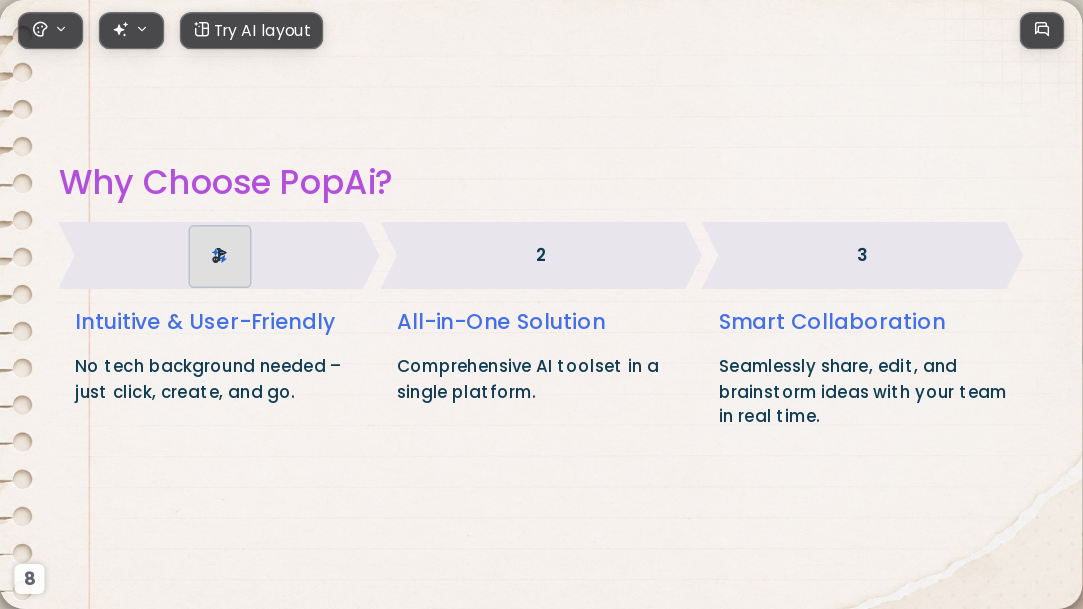 Try AI layout

Why Choose PopAi?

2

3

Intuitive & User-Friendly

No tech background needed – just click, create, and go.

All-in-One Solution

Comprehensive AI toolset in a single platform.

Smart Collaboration

Seamlessly share, edit, and brainstorm ideas with your team in real time.

8